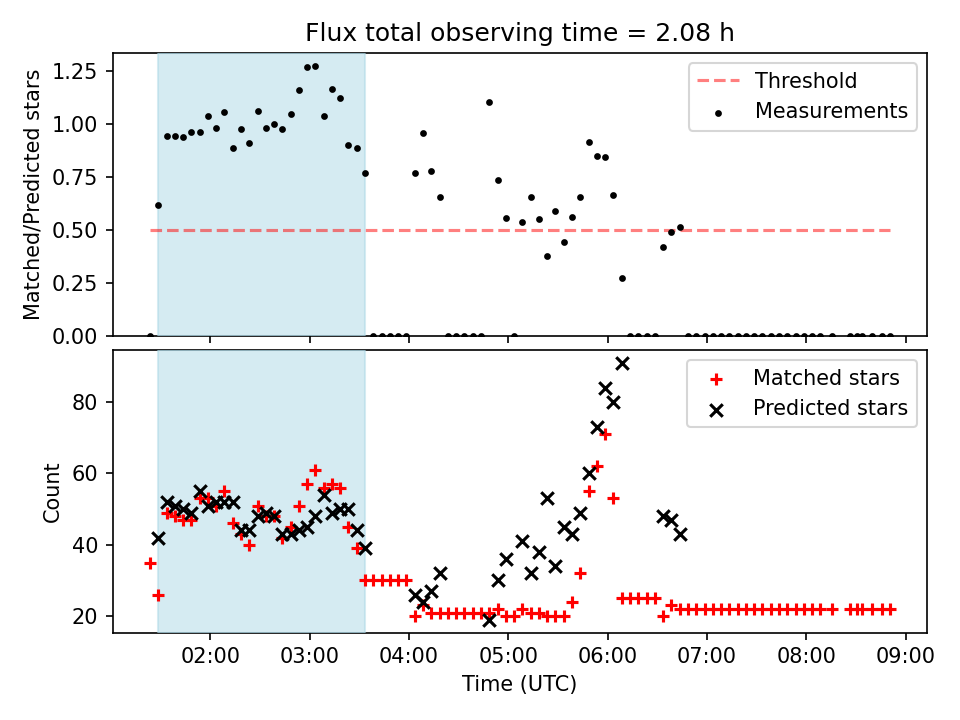 Flux total observing time = 2.08 h

Matched/Predicted stars

1.25
1.00
0.75
0.50
0.25
0.00

Threshold
Measurements

Count

80
60
40
20

Matched stars
Predicted stars

02:00 03:00 04:00 05:00 06:00 07:00 08:00 09:00

Time (UTC)